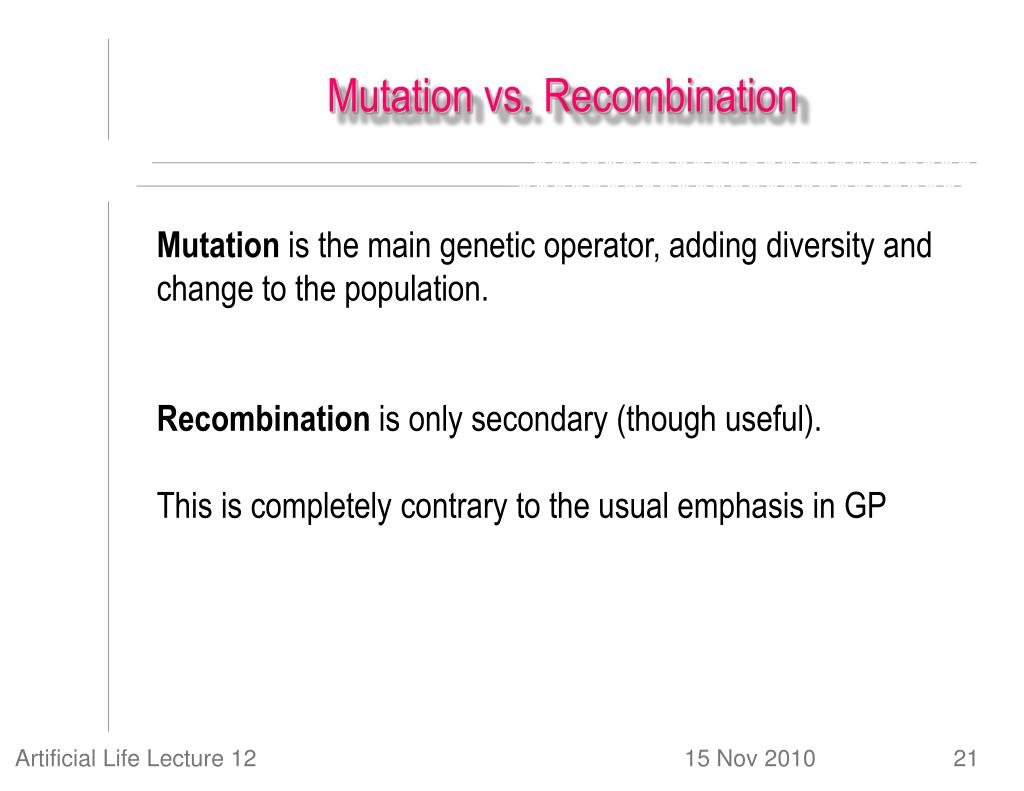 Mutation vs. Recombination

Mutation is the main genetic operator, adding diversity and change to the population.

Recombination is only secondary (though useful).

This is completely contrary to the usual emphasis in GP

Artificial Life Lecture 12

15 Nov 2010

21